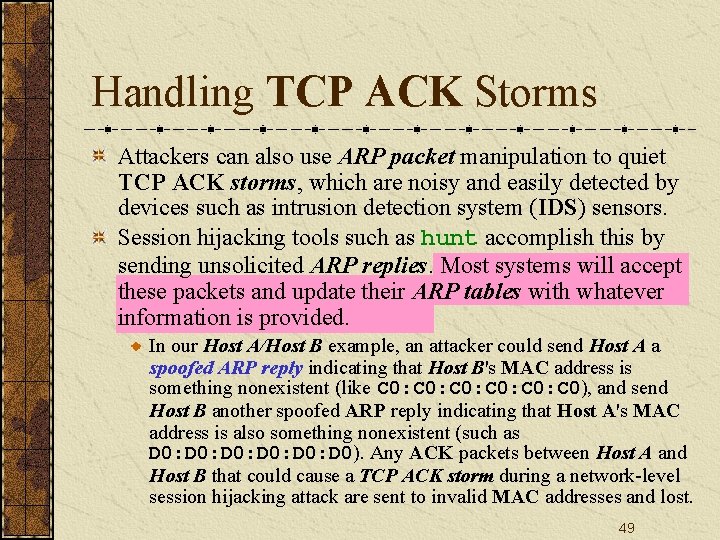 Handling TCP ACK Storms

Attackers can also use ARP packet manipulation to quiet TCP ACK storms, which are noisy and easily detected by devices such as intrusion detection system (IDS) sensors.

Session hijacking tools such as hunt accomplish this by sending unsolicited ARP replies. Most systems will accept these packets and update their ARP tables with whatever information is provided.

In our Host A/Host B example, an attacker could send Host A a spoofed ARP reply indicating that Host B's MAC address is something nonexistent (like C0:C0:C0:C0:C0:C0), and send Host B another spoofed ARP reply indicating that Host A's MAC address is also something nonexistent (such as D0:D0:D0:D0:D0:D0). Any ACK packets between Host A and Host B that could cause a TCP ACK storm during a network-level session hijacking attack are sent to invalid MAC addresses and lost.

49